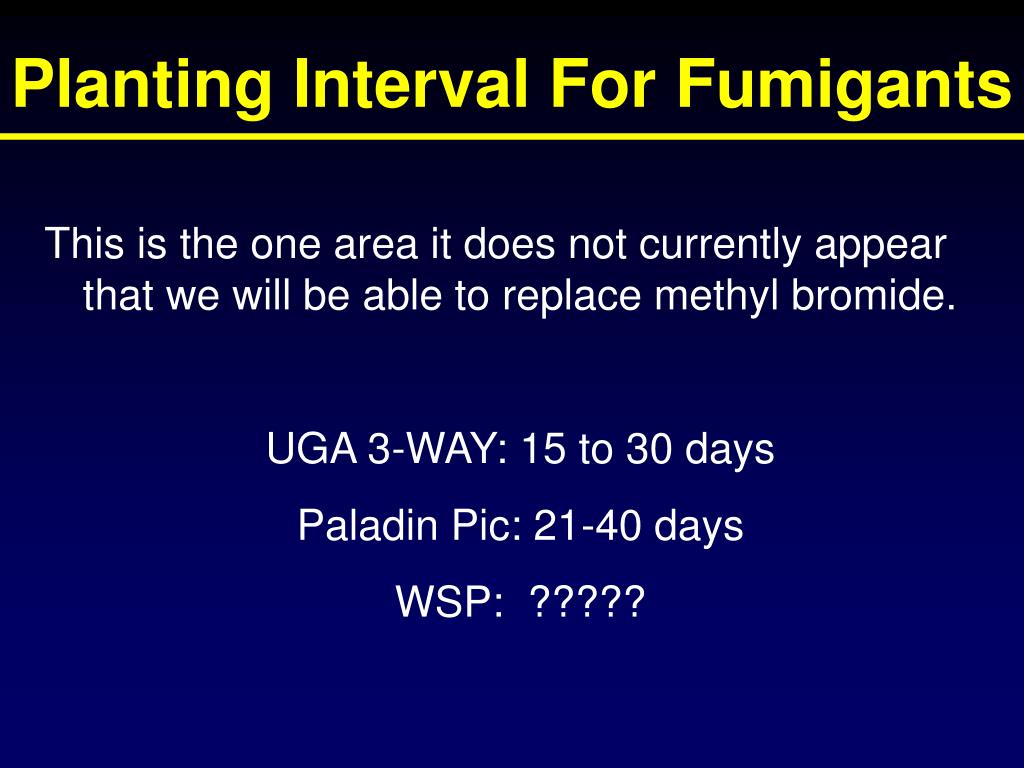 Planting Interval For Fumigants

This is the one area it does not currently appear that we will be able to replace methyl bromide.

UGA 3-WAY: 15 to 30 days

Paladin Pic: 21-40 days

WSP: ?????